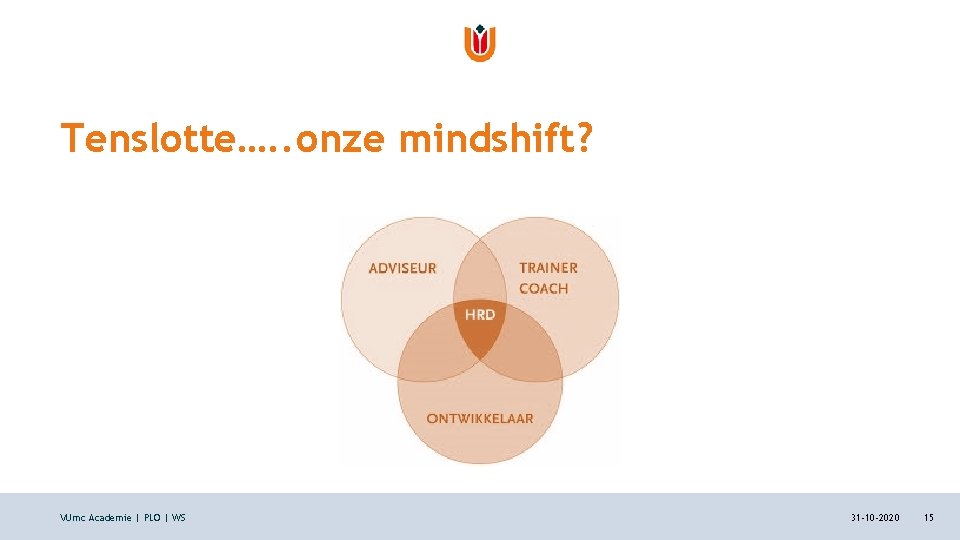 Tenslotte…..onze mindshift?

ADVISEUR

TRAINER
COACH

HRD

ONTWIKKELAAR

VUmc Academie | PLO | WS

31-10-2020

15